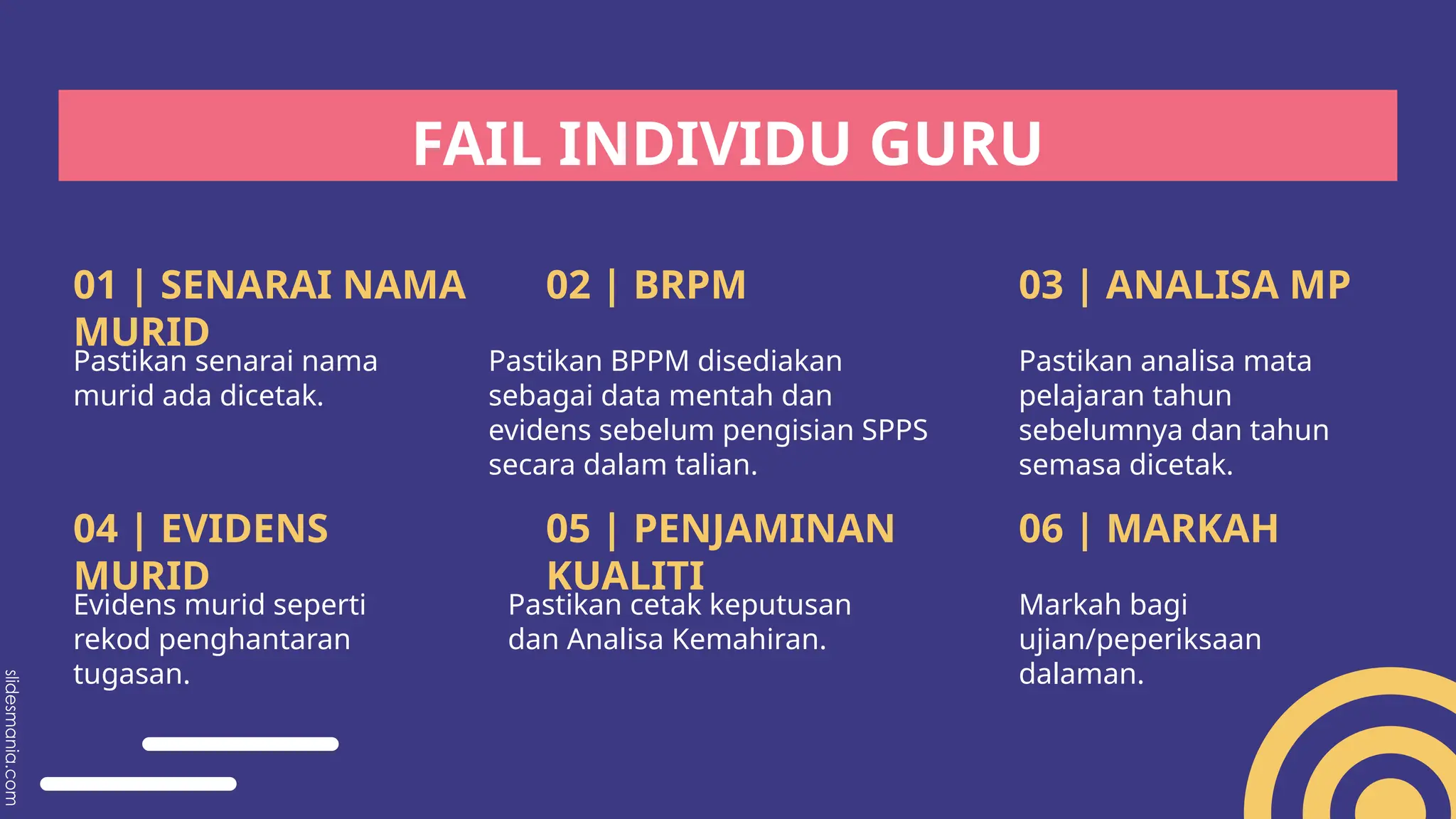 FAIL INDIVIDU GURU

01 | SENARAI NAMA MURID

Pastikan senarai nama murid ada dicetak.

02 | BRPM

Pastikan BPPM disediakan sebagai data mentah dan evidens sebelum pengisian SPPS secara dalam talian.

03 | ANALISA MP

Pastikan analisa mata pelajaran tahun sebelumnya dan tahun semasa dicetak.

04 | EVIDENS MURID

Evidens murid seperti rekod penghantaran tugasan.

05 | PENJAMINAN KUALITI

Pastikan cetak keputusan dan Analisa Kemahiran.

06 | MARKAH

Markah bagi ujian/peperiksaan dalaman.

slidesmania.com